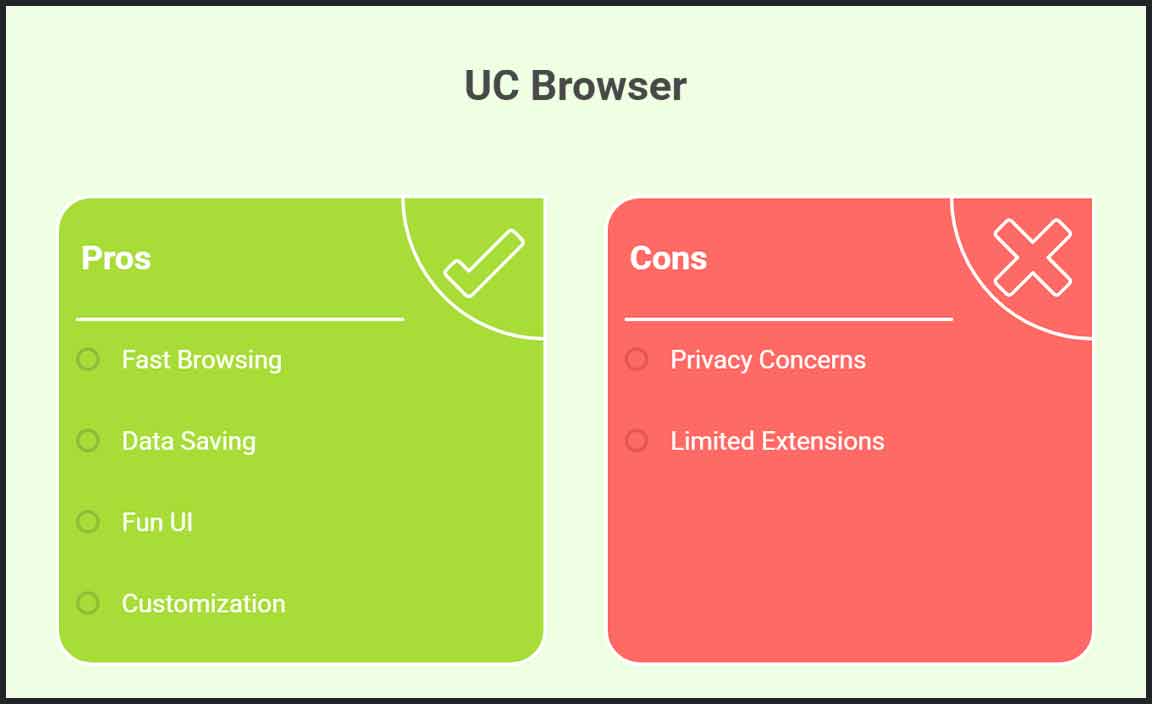 UC Browser

Pros

Fast Browsing

Data Saving

Fun UI

Customization

Cons

Privacy Concerns

Limited Extensions